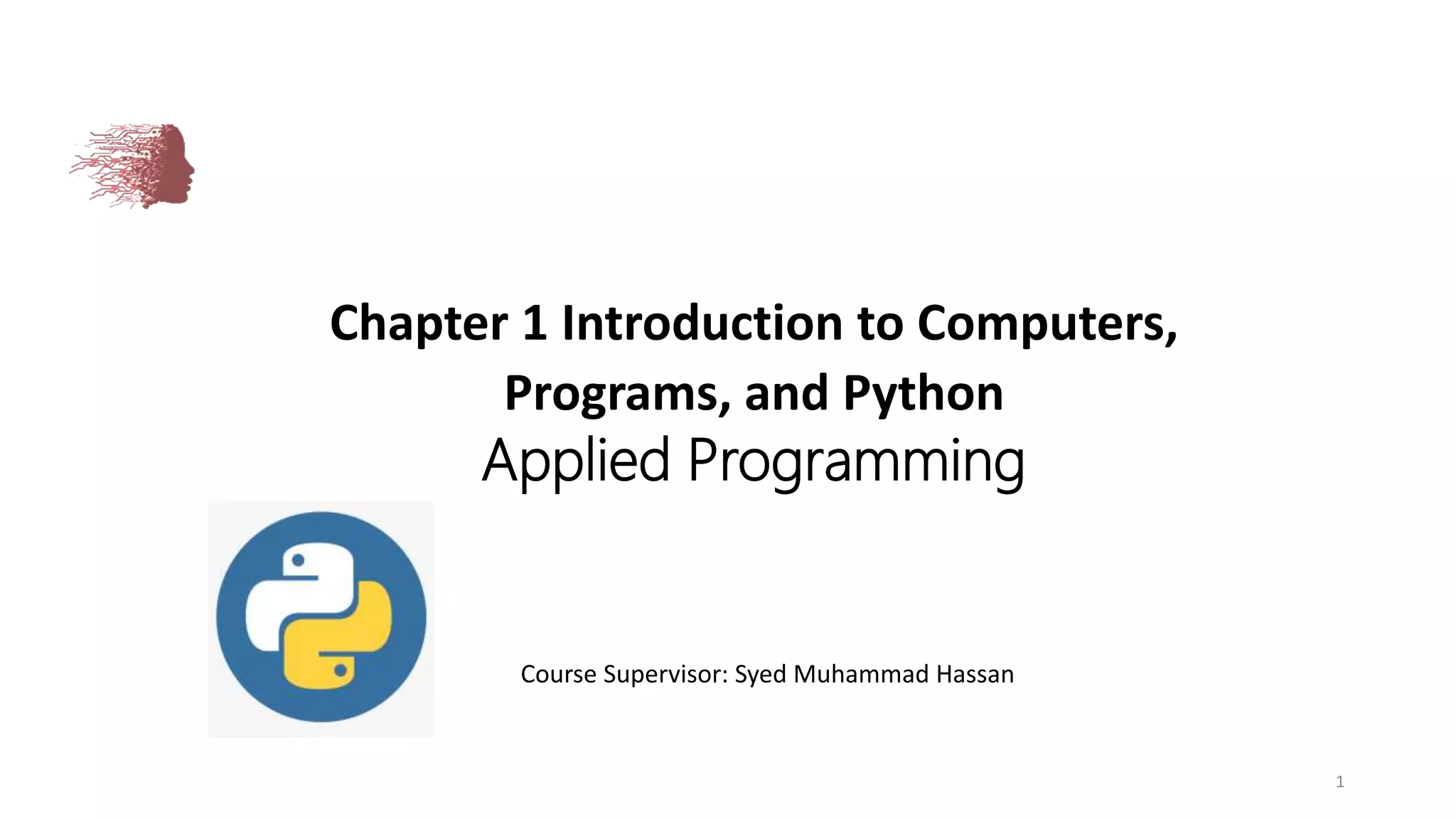 Chapter 1 Introduction to Computers, Programs, and Python

Applied Programming

Course Supervisor: Syed Muhammad Hassan

1